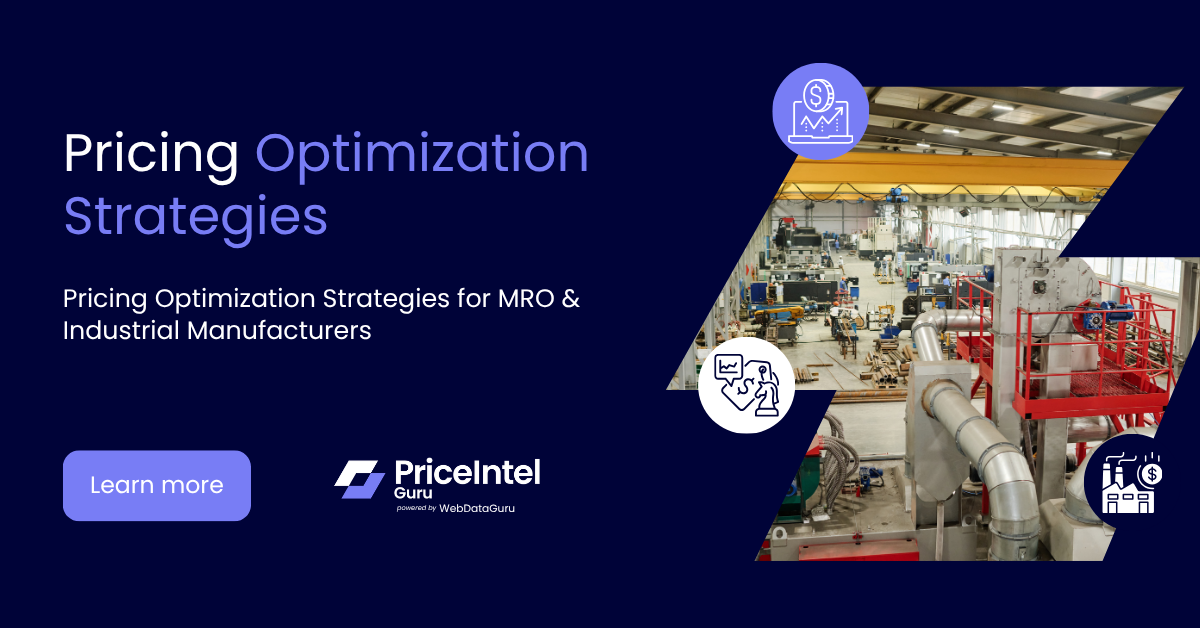 Pricing Optimization Strategies

Pricing Optimization Strategies for MRO & Industrial Manufacturers

Learn more

PriceIntel Guru
powered by WebDataGuru